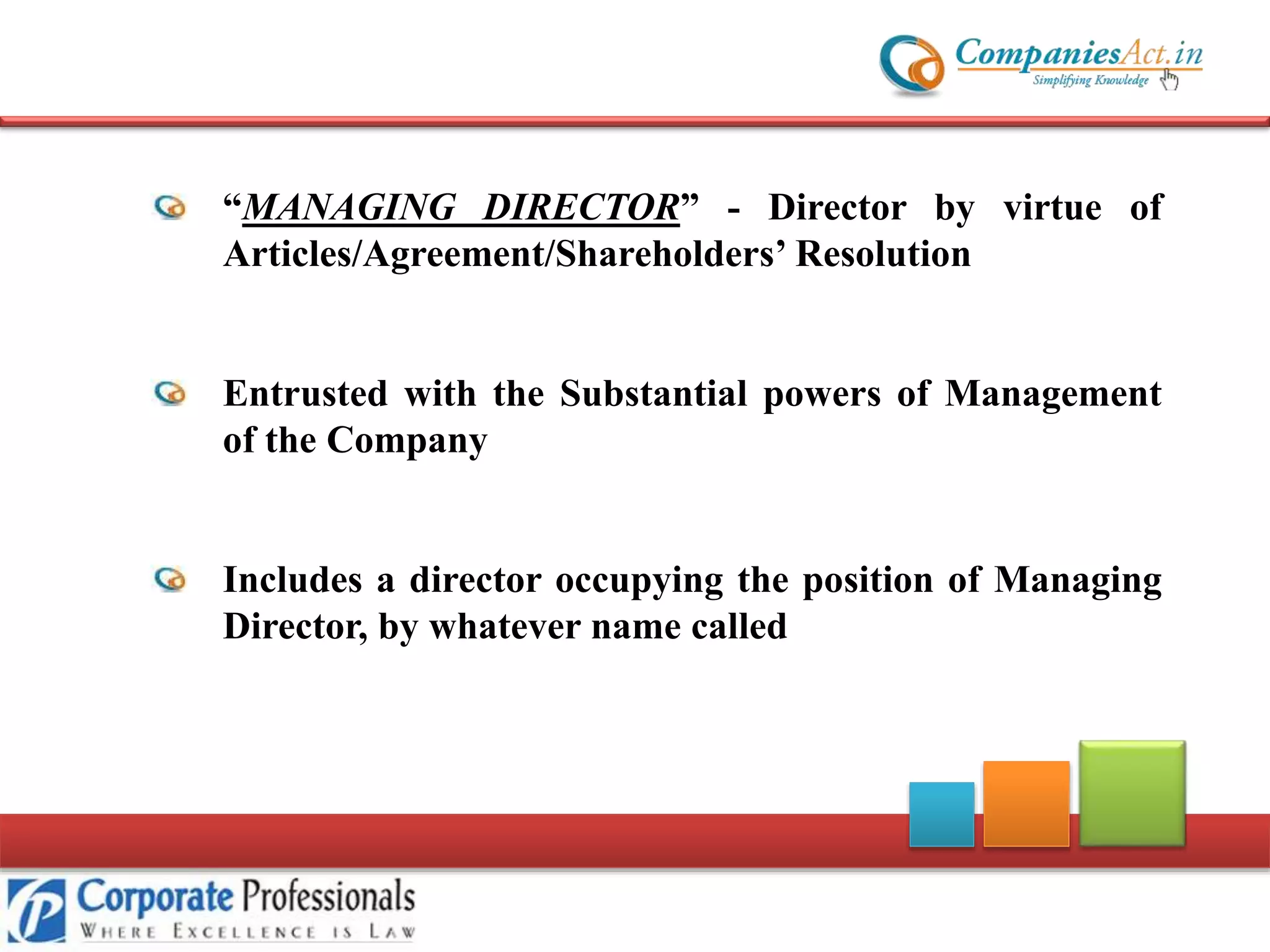 CompaniesAct.in
Simplifying Knowledge

“MANAGING DIRECTOR” - Director by virtue of Articles/Agreement/Shareholders’ Resolution

Entrusted with the Substantial powers of Management of the Company

Includes a director occupying the position of Managing Director, by whatever name called

Corporate Professionals
WHERE EXCELLENCE IS LAW